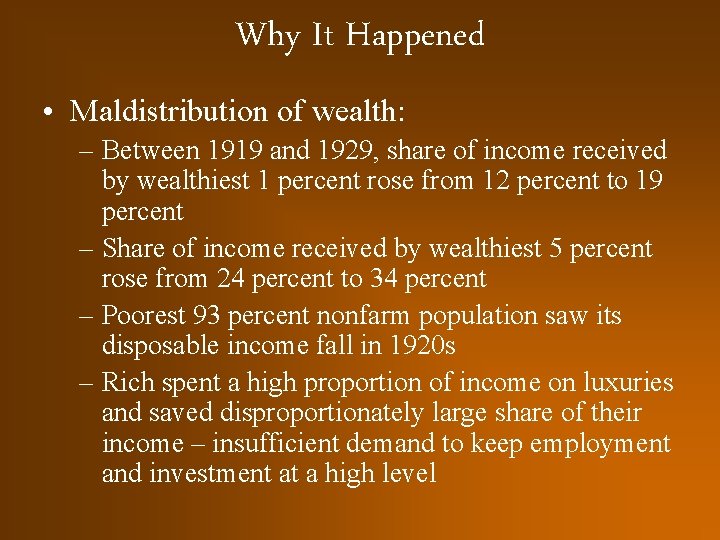 Why It Happened

• Maldistribution of wealth:
– Between 1919 and 1929, share of income received by wealthiest 1 percent rose from 12 percent to 19 percent
– Share of income received by wealthiest 5 percent rose from 24 percent to 34 percent
– Poorest 93 percent nonfarm population saw its disposable income fall in 1920s
– Rich spent a high proportion of income on luxuries and saved disproportionately large share of their income – insufficient demand to keep employment and investment at a high level